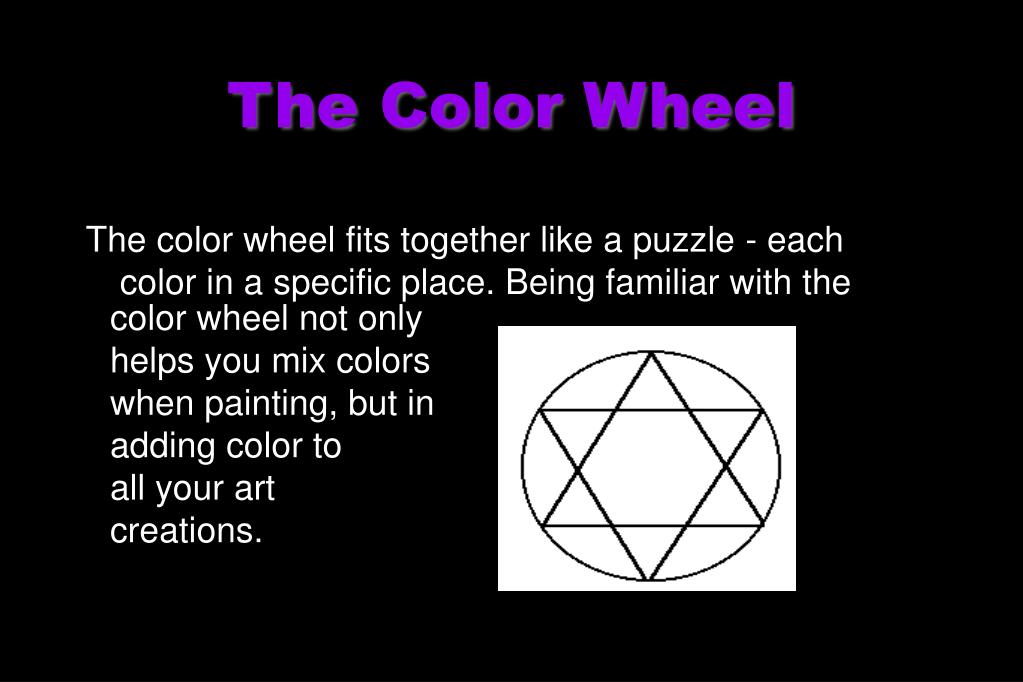 The Color Wheel

The color wheel fits together like a puzzle - each color in a specific place. Being familiar with the color wheel not only helps you mix colors when painting, but in adding color to all your art creations.